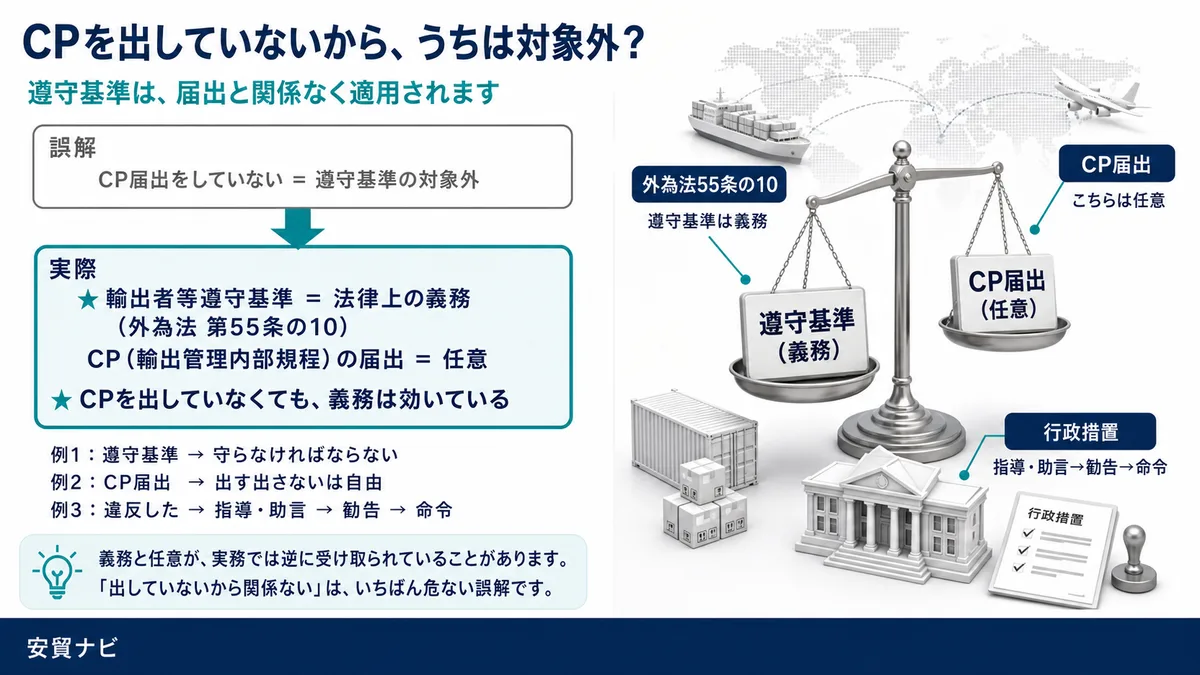 CPを出していないから、うちは対象外？

遵守基準は、届出と関係なく適用されます

誤解
CP届出をしていない ＝ 遵守基準の対象外

実際
★ 輸出者等遵守基準 ＝ 法律上の義務
（外為法 第55条の10）
CP（輸出管理内部規程）の届出 ＝ 任意
★ CPを出していなくても、義務は効いている

例1：遵守基準 → 守らなければならない
例2：CP届出 → 出す出さないは自由
例3：違反した → 指導・助言 → 勧告 → 命令

義務と任意が、実務では逆に受け取られていることがあります。
「出していないから関係ない」は、いちばん危ない誤解です。

外為法55条の10
遵守基準は義務

CP届出
こちらは任意

遵守基準
（義務）

CP届出
（任意）

行政措置
指導・助言→勧告→命令

行政措置

安貿ナビ